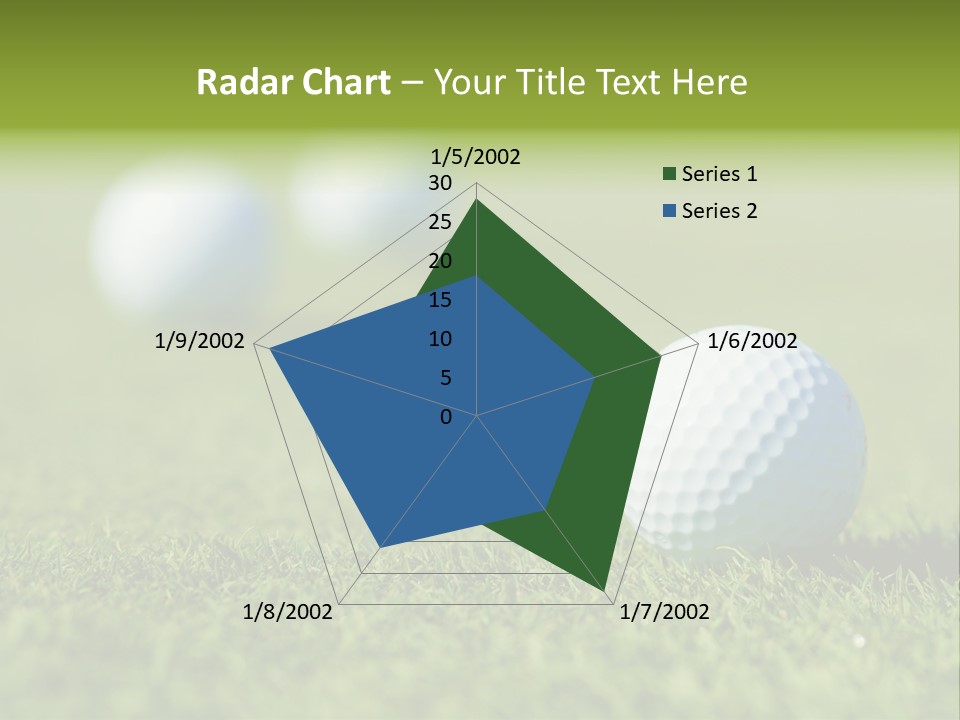 Radar Chart – Your Title Text Here

1/5/2002
30
25
20
15
10
5
0
1/6/2002
1/7/2002
1/8/2002
1/9/2002

Series 1
Series 2